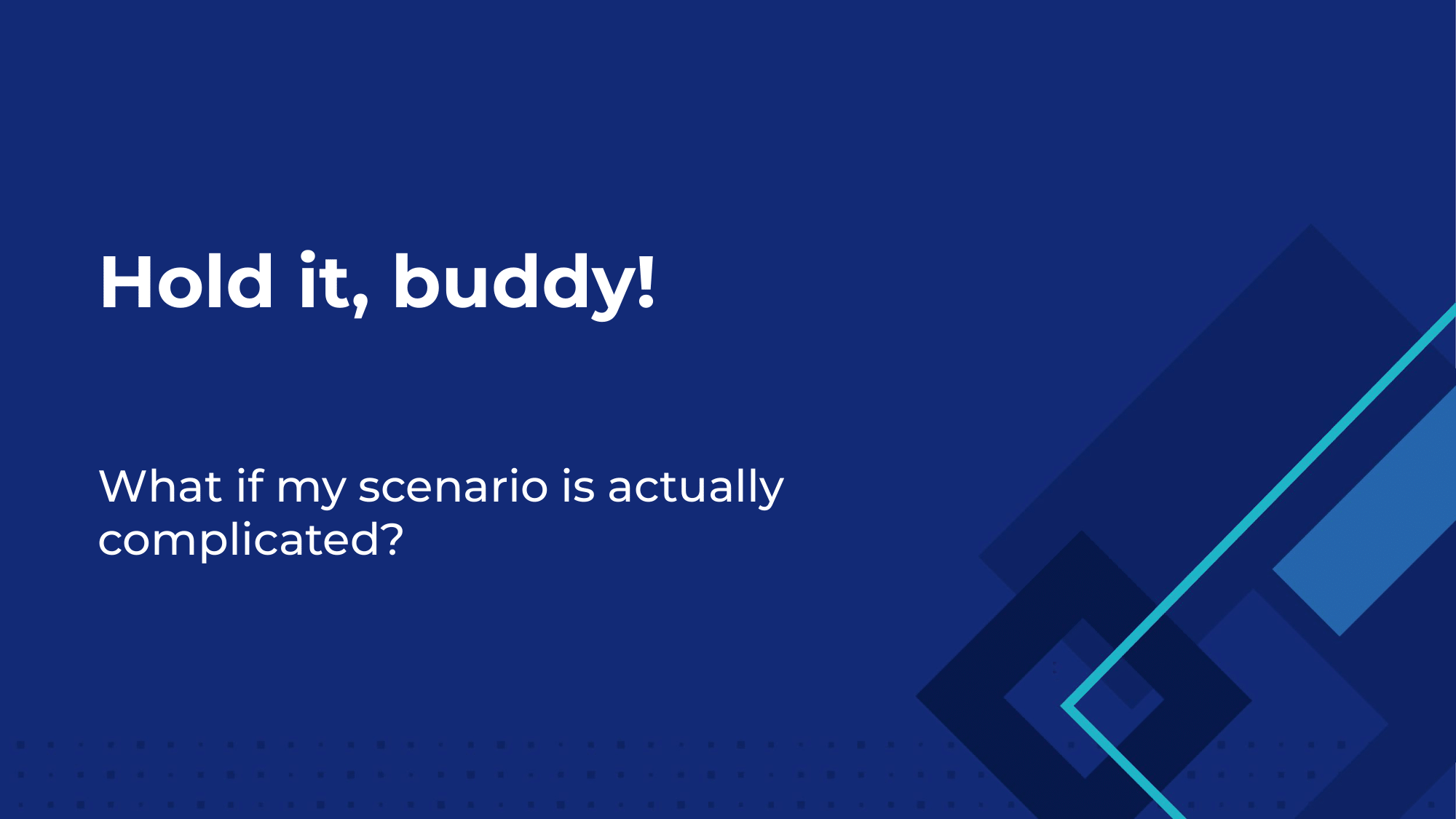 Hold it, buddy!

What if my scenario is actually complicated?